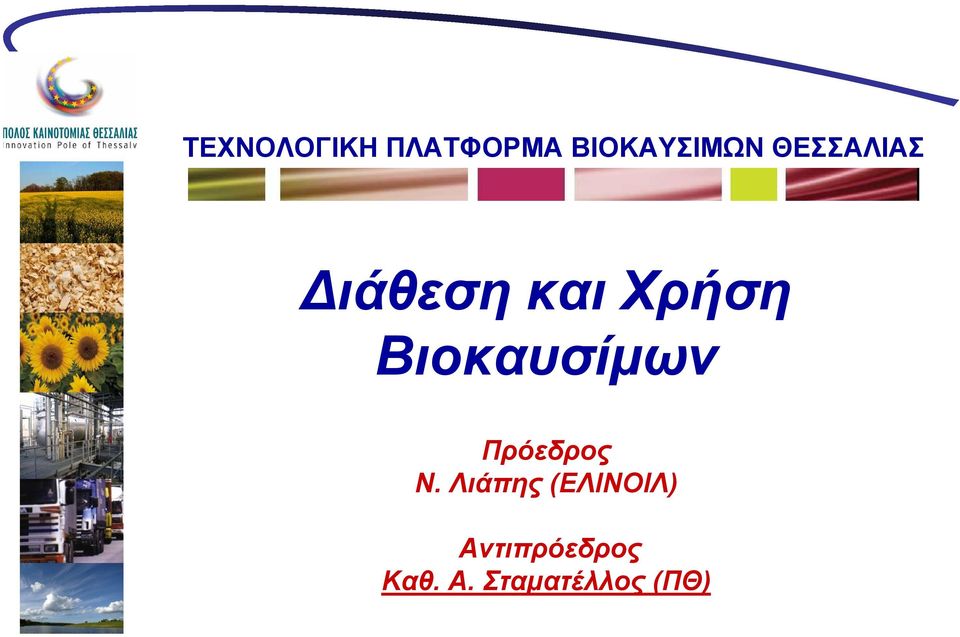 ΠΟΛΟΣ ΚΑΙΝΟΤΟΜΙΑΣ ΘΕΣΣΑΛΙΑΣ
Innovation Pole of Thessaly

ΤΕΧΝΟΛΟΓΙΚΗ ΠΛΑΤΦΟΡΜΑ ΒΙΟΚΑΥΣΙΜΩΝ ΘΕΣΣΑΛΙΑΣ

Διάθεση και Χρήση Βιοκαυσίμων

Πρόεδρος
Ν. Λιάπης (ΕΛΙΝΟΙΛ)

Αντιπρόεδρος
Καθ. Α. Σταματέλλος (ΠΘ)